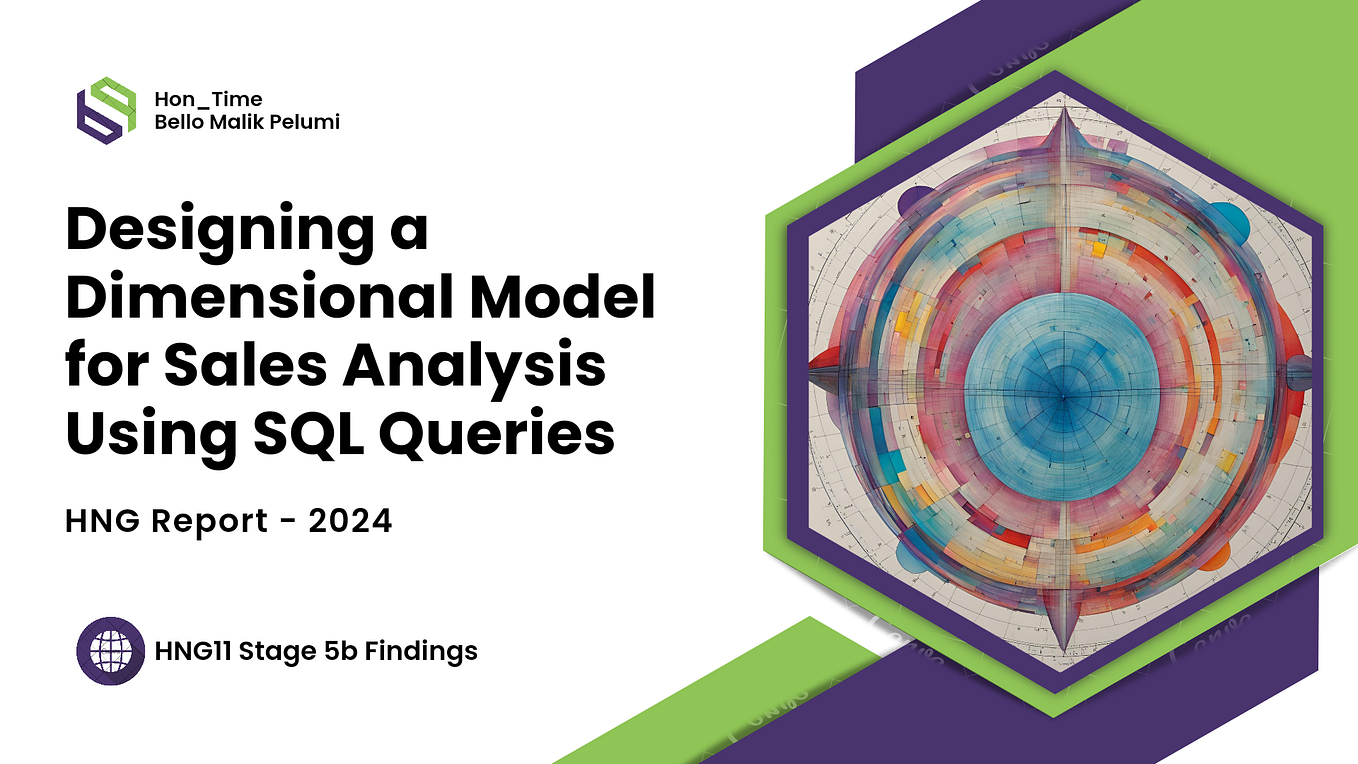 Hon_Time
Bello Malik Pelumi

Designing a Dimensional Model for Sales Analysis Using SQL Queries

HNG Report - 2024

HNG11 Stage 5b Findings